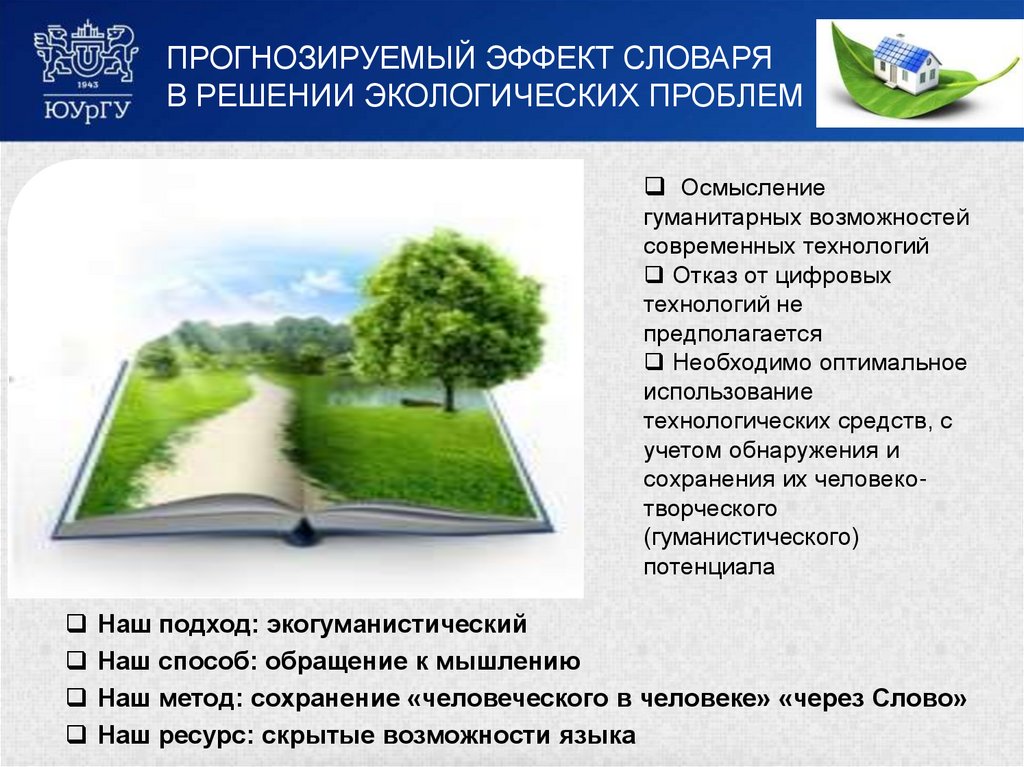 1943
ЮУрГУ

ПРОГНОЗИРУЕМЫЙ ЭФФЕКТ СЛОВАРЯ В РЕШЕНИИ ЭКОЛОГИЧЕСКИХ ПРОБЛЕМ

❑ Осмысление гуманитарных возможностей современных технологий
❑ Отказ от цифровых технологий не предполагается
❑ Необходимо оптимальное использование технологических средств, с учетом обнаружения и сохранения их человеко-творческого (гуманистического) потенциала

❑ Наш подход: экогуманистический
❑ Наш способ: обращение к мышлению
❑ Наш метод: сохранение «человеческого в человеке» «через Слово»
❑ Наш ресурс: скрытые возможности языка